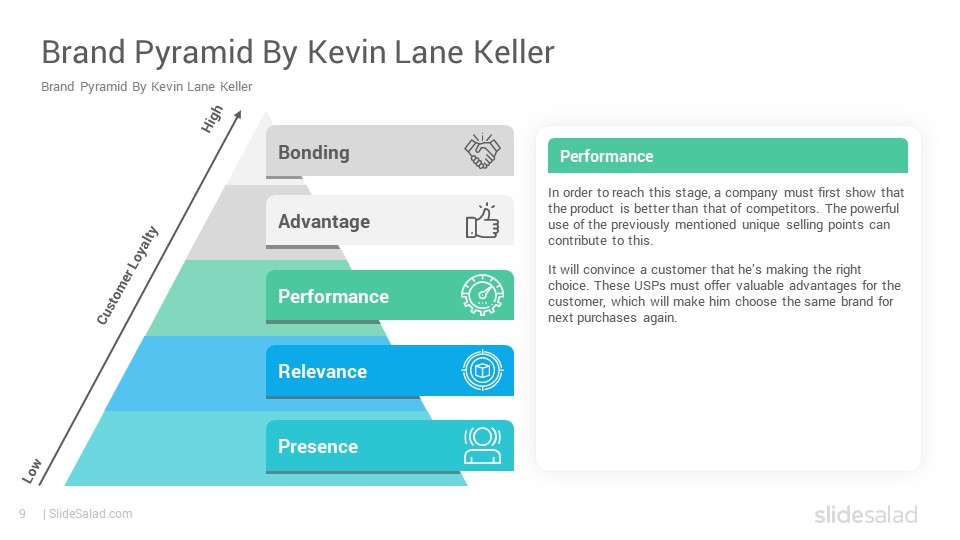 Brand Pyramid By Kevin Lane Keller

Brand Pyramid By Kevin Lane Keller

High

Customer Loyalty

Low

Bonding

Advantage

Performance

Relevance

Presence

Performance

In order to reach this stage, a company must first show that the product is better than that of competitors. The powerful use of the previously mentioned unique selling points can contribute to this.

It will convince a customer that he's making the right choice. These USPs must offer valuable advantages for the customer, which will make him choose the same brand for next purchases again.

9 | SlideSalad.com

slidesalad